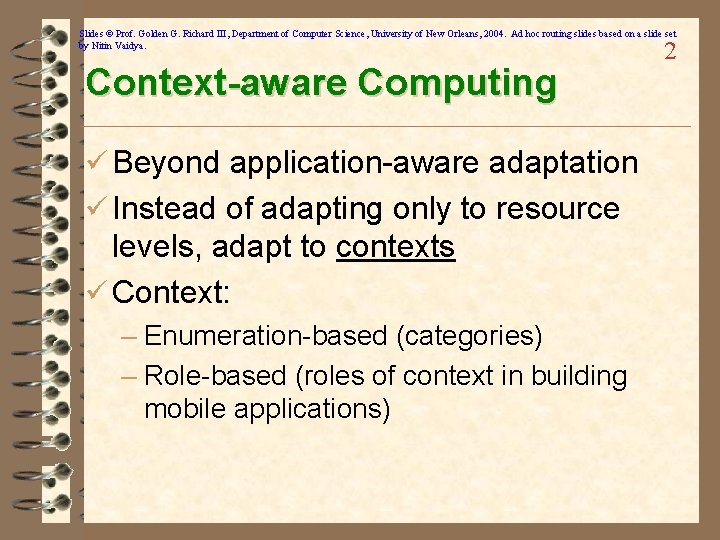 Slides © Prof. Golden G. Richard III, Department of Computer Science, University of New Orleans, 2004. Ad hoc routing slides based on a slide set by Nitin Vaidya.

2

Context-aware Computing

✓ Beyond application-aware adaptation
✓ Instead of adapting only to resource levels, adapt to contexts
✓ Context:
– Enumeration-based (categories)
– Role-based (roles of context in building mobile applications)